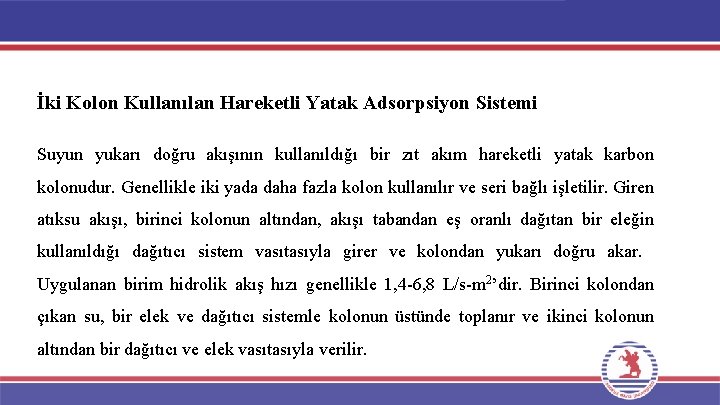 İki Kolon Kullanılan Hareketli Yatak Adsorpsiyon Sistemi

Suyun yukarı doğru akışının kullanıldığı bir zıt akım hareketli yatak karbon kolonudur. Genellikle iki yada daha fazla kolon kullanılır ve seri bağlı işletilir. Giren atıksu akışı, birinci kolonun altından, akışı tabandan eş oranlı dağıtan bir eleğin kullanıldığı dağıtıcı sistem vasıtasıyla girer ve kolondan yukarı doğru akar. Uygulanan birim hidrolik akış hızı genellikle 1,4-6,8 L/s-m$^{2}$'dir. Birinci kolondan çıkan su, bir elek ve dağıtıcı sistemle kolonun üstünde toplanır ve ikinci kolonun altından bir dağıtıcı ve elek vasıtasıyla verilir.